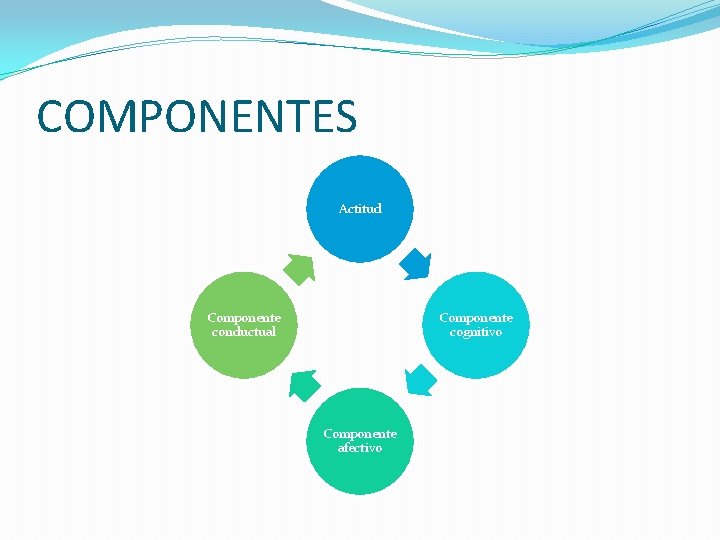 COMPONENTES

Actitud

Componente cognitivo

Componente afectivo

Componente conductual